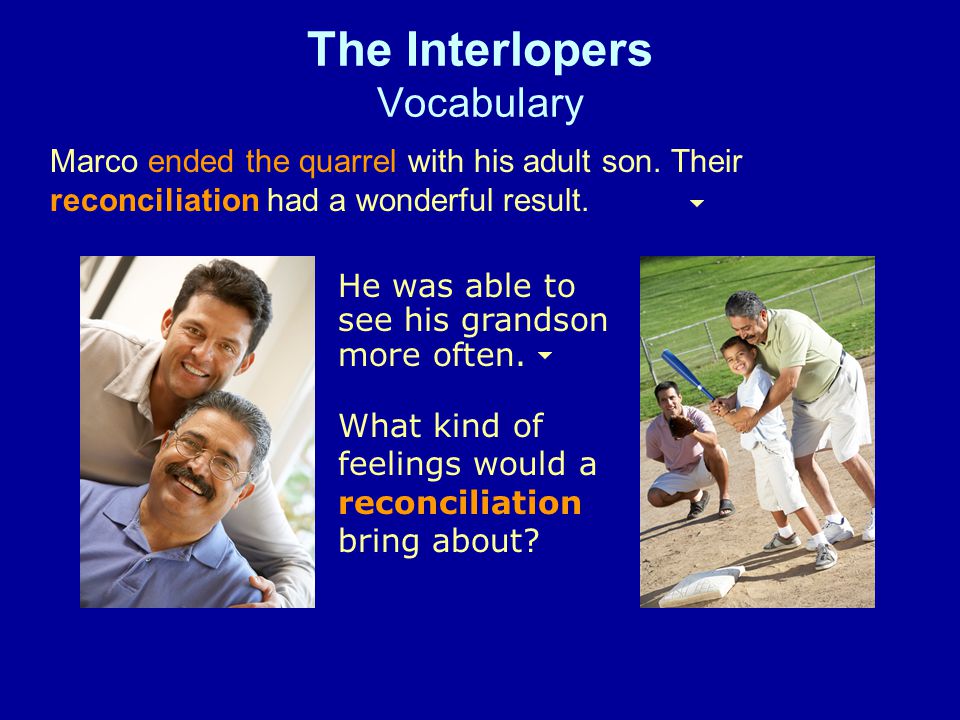 The Interlopers
Vocabulary

Marco ended the quarrel with his adult son. Their reconciliation had a wonderful result.

He was able to see his grandson more often.

What kind of feelings would a reconciliation bring about?